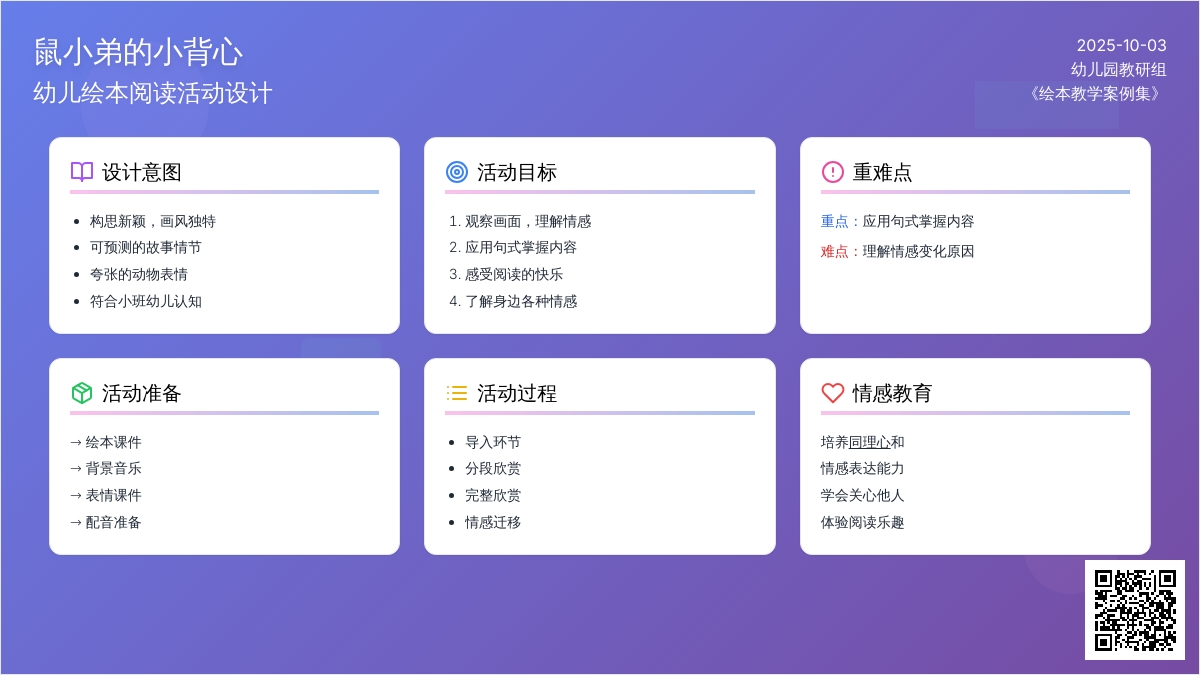 鼠小弟的小背心
幼儿绘本阅读活动设计

2025-10-03
幼儿园教研组
《绘本教学案例集》

设计意图

- 构思新颖，画风独特
- 可预测的故事情节
- 夸张的动物表情
- 符合小班幼儿认知

活动目标

1. 观察画面，理解情感
2. 应用句式掌握内容
3. 感受阅读的快乐
4. 了解身边各种情感

重难点

重点：应用句式掌握内容
难点：理解情感变化原因

活动准备

→ 绘本课件
→ 背景音乐
→ 表情课件
→ 配音准备

活动过程

- 导入环节
- 分段欣赏
- 完整欣赏
- 情感迁移

情感教育

培养同理心和
情感表达能力
学会关心他人
体验阅读乐趣